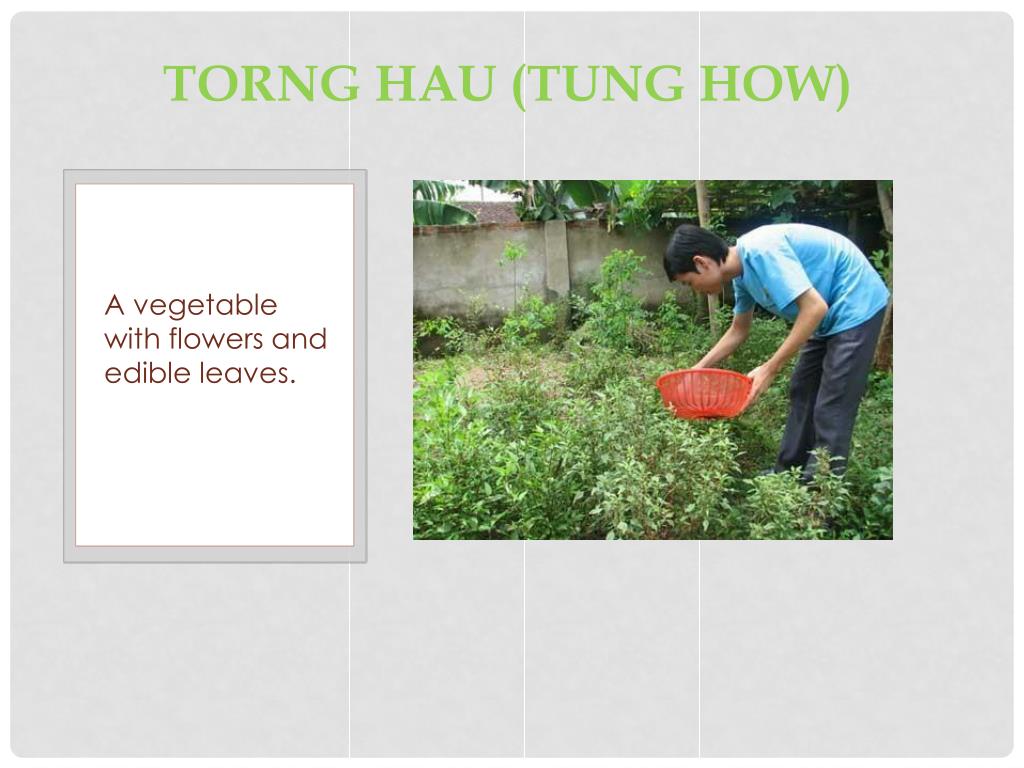 TORNG HAU (TUNG HOW)

A vegetable with flowers and edible leaves.